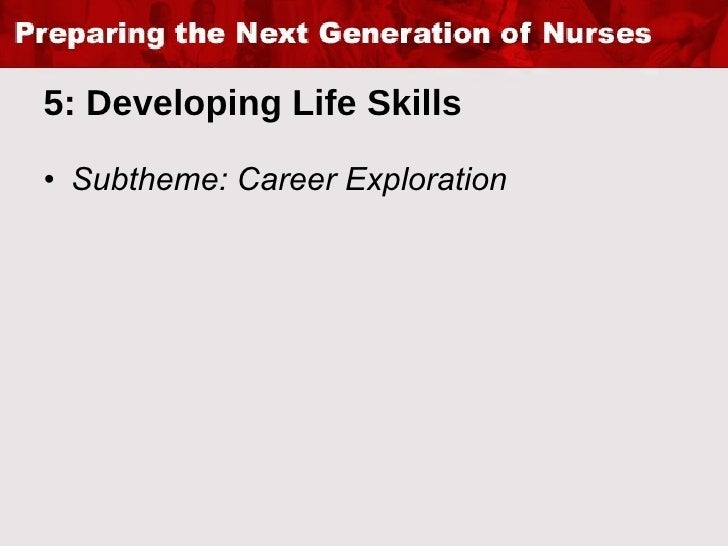 Preparing the Next Generation of Nurses

5: Developing Life Skills

• Subtheme: Career Exploration